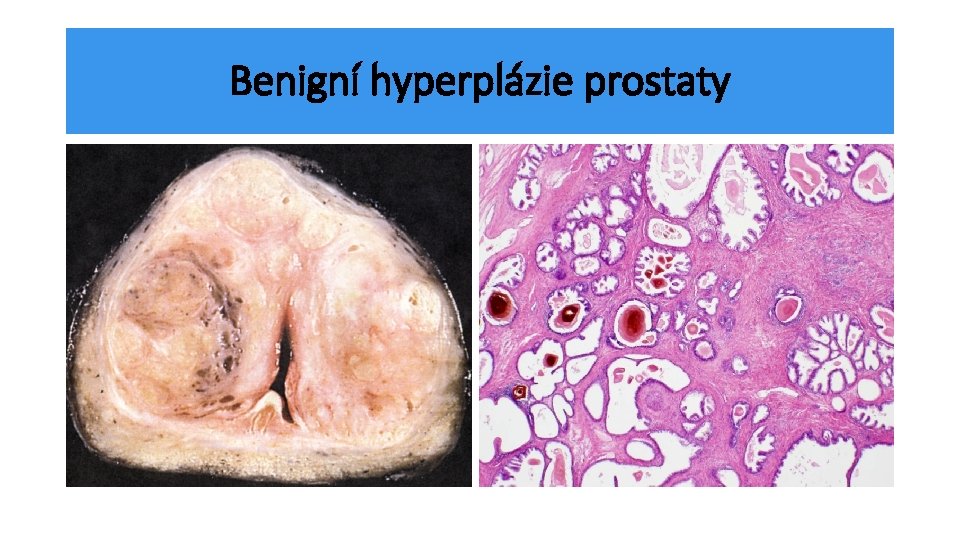 Benigní hyperplázie prostaty